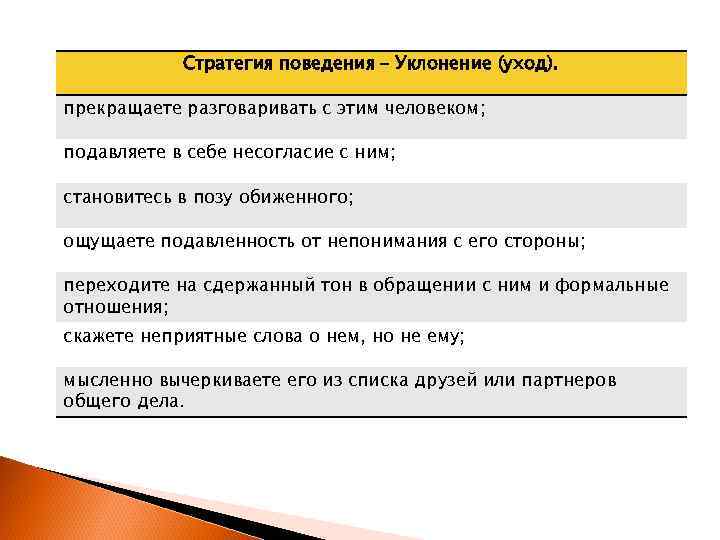 | Стратегия поведения – Уклонение (уход). |
|---|
| прекращаете разговаривать с этим человеком; |
| подавляете в себе несогласие с ним; |
| становитесь в позу обиженного; |
| ощущаете подавленность от непонимания с его стороны; |
| переходите на сдержанный тон в обращении с ним и формальные отношения; |
| скажете неприятные слова о нем, но не ему; |
| мысленно вычеркиваете его из списка друзей или партнеров общего дела. |